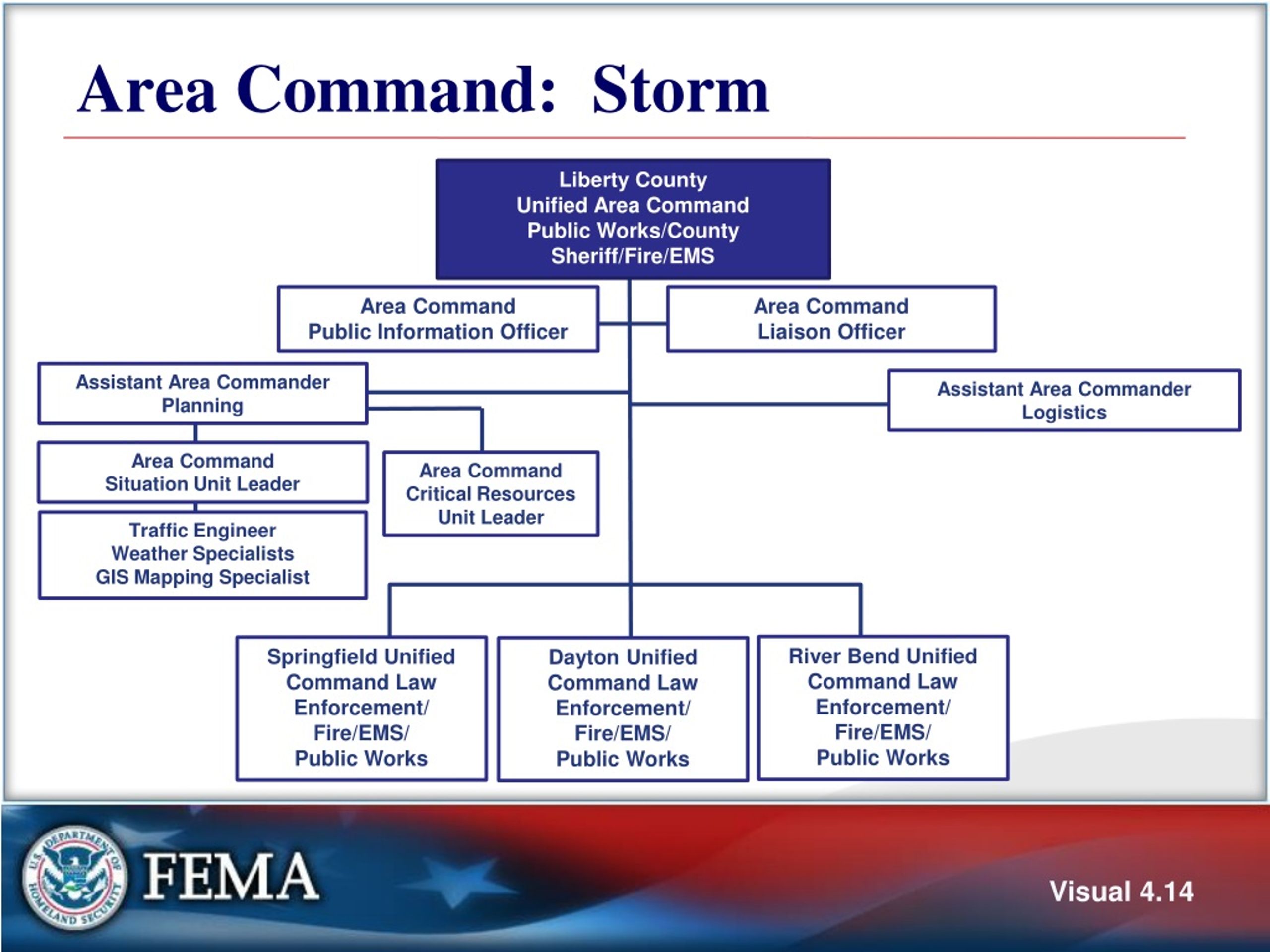 Area Command: Storm

Liberty County
Unified Area Command
Public Works/County
Sheriff/Fire/EMS

Area Command
Public Information Officer

Area Command
Liaison Officer

Assistant Area Commander
Planning

Assistant Area Commander
Logistics

Area Command
Situation Unit Leader

Area Command
Critical Resources
Unit Leader

Traffic Engineer
Weather Specialists
GIS Mapping Specialist

Springfield Unified Command Law Enforcement/ Fire/EMS/ Public Works

Dayton Unified Command Law Enforcement/ Fire/EMS/ Public Works

River Bend Unified Command Law Enforcement/ Fire/EMS/ Public Works

U.S. DEPARTMENT OF HOMELAND SECURITY

FEMA

Visual 4.14